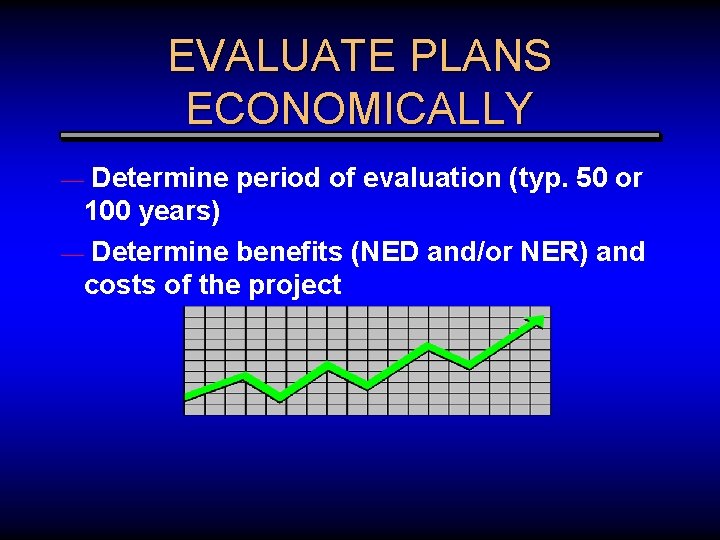 EVALUATE PLANS ECONOMICALLY

— Determine period of evaluation (typ. 50 or 100 years)

— Determine benefits (NED and/or NER) and costs of the project